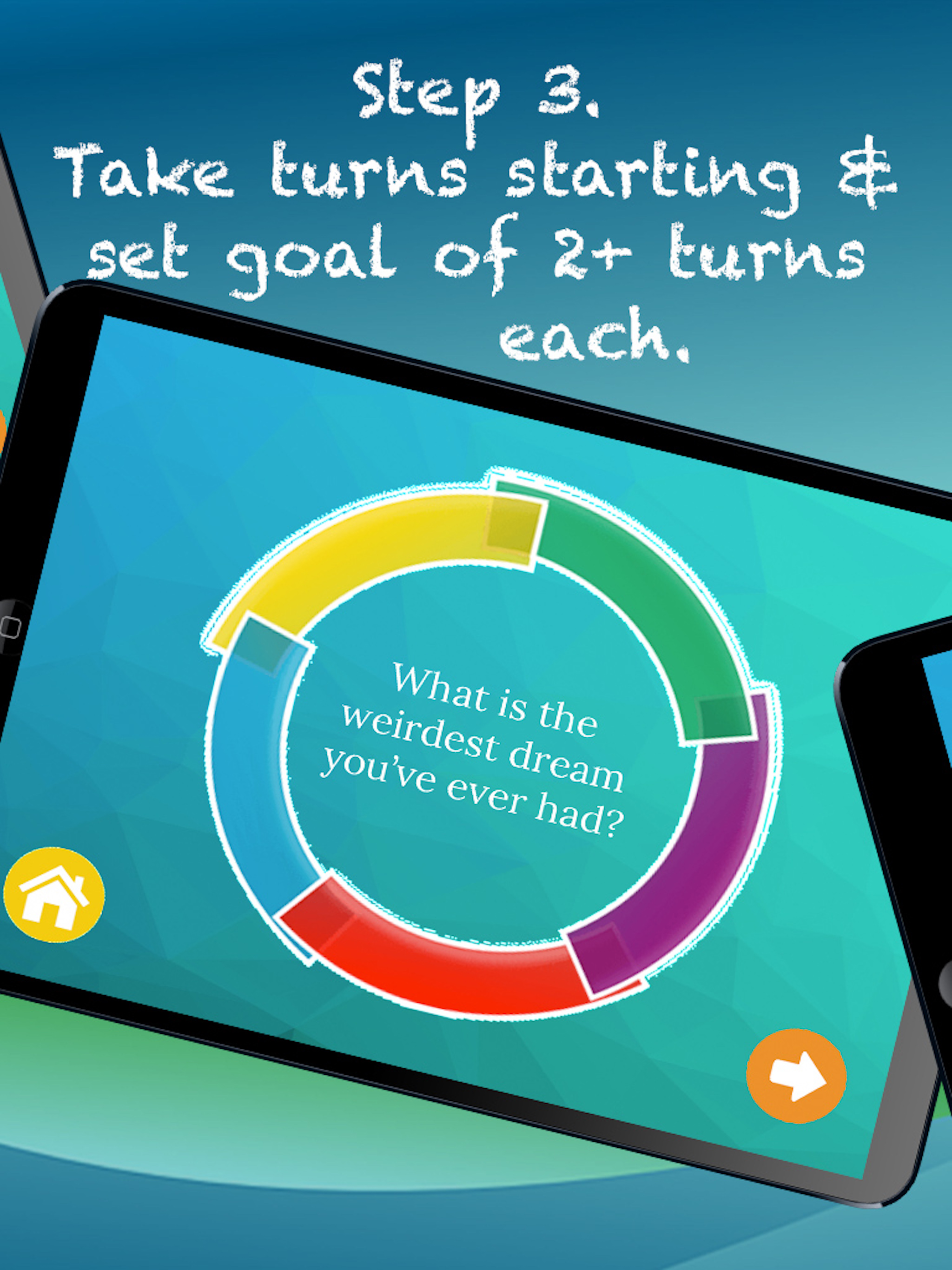 Step 3.
Take turns starting & set goal of 2+ turns each.

What is the weirdest dream you've ever had?